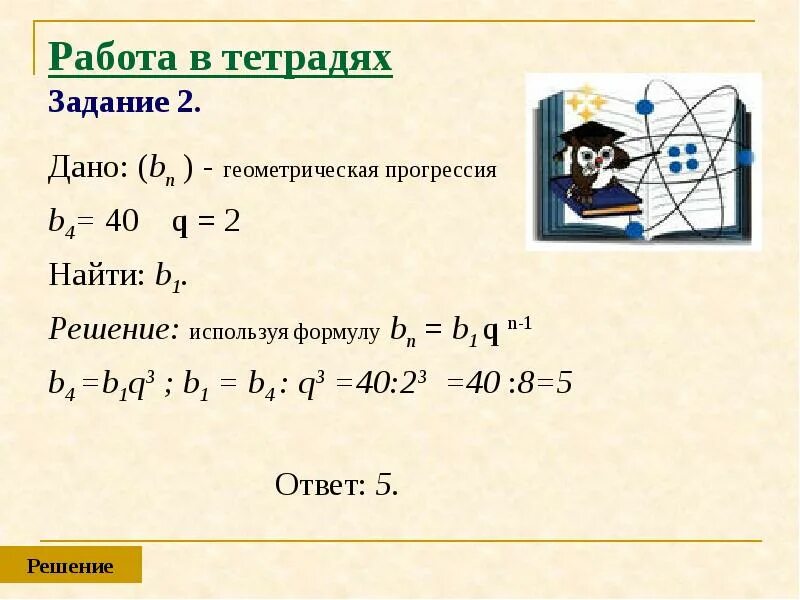 Работа в тетрадях

Задание 2.

Дано: $(b_n)$ - геометрическая прогрессия

$b_4 = 40$   $q = 2$

Найти: $b_1$.

Решение: используя формулу $b_n = b_1 q^{n-1}$

$b_4 = b_1 q^3$ ; $b_1 = b_4 : q^3 = 40 : 2^3 = 40 : 8 = 5$

Ответ: 5.

Решение